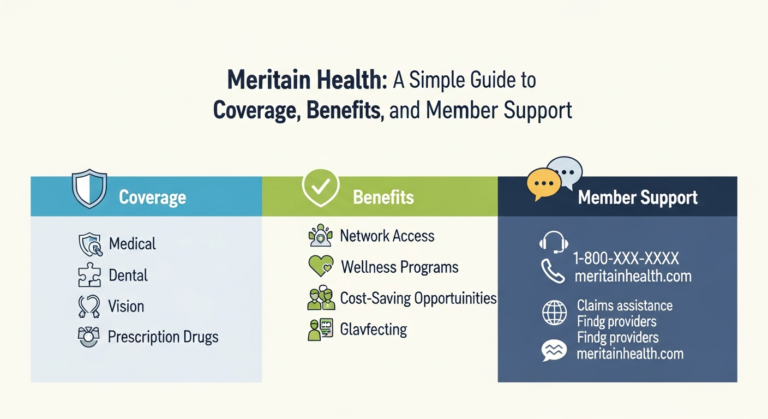 Meritain Health: A Simple Guide to
Coverage, Benefits, and Member Support

Coverage

Medical
Dental
Vision
Prescription Drugs

Benefits

Network Access
Wellness Programs
Cost-Saving Opportunities
Glavfecting

Member Support

1-800-XXX-XXXX
meritainhealth.com

Claims assistance
Findg providers
Findg providers
meritainhealth.com